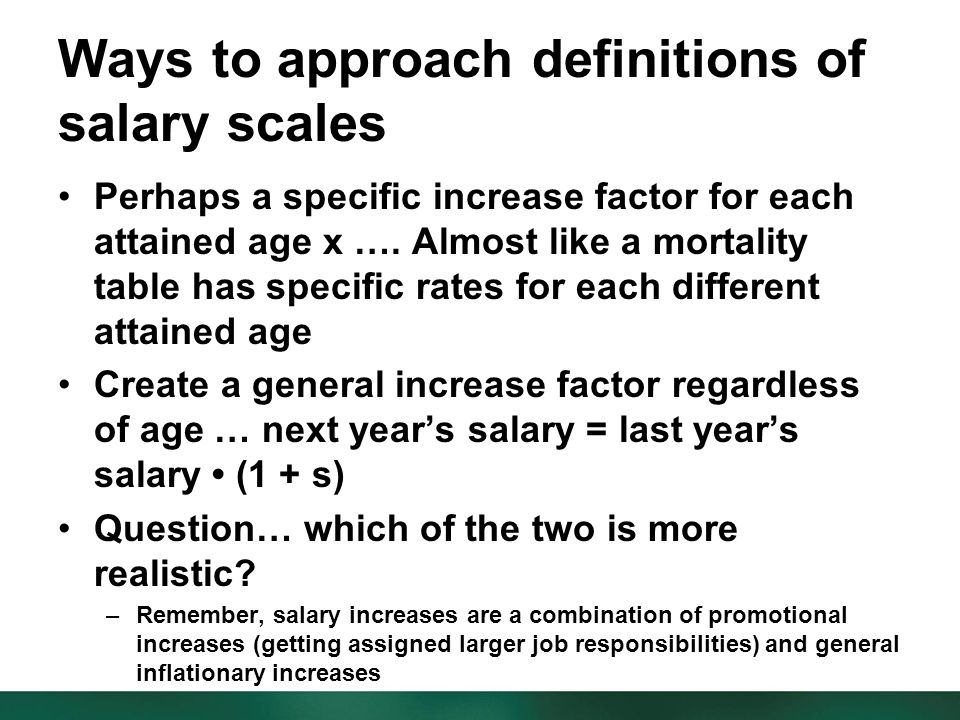 Ways to approach definitions of salary scales

• Perhaps a specific increase factor for each attained age x …. Almost like a mortality table has specific rates for each different attained age

• Create a general increase factor regardless of age … next year's salary = last year's salary • (1 + s)

• Question… which of the two is more realistic?

– Remember, salary increases are a combination of promotional increases (getting assigned larger job responsibilities) and general inflationary increases